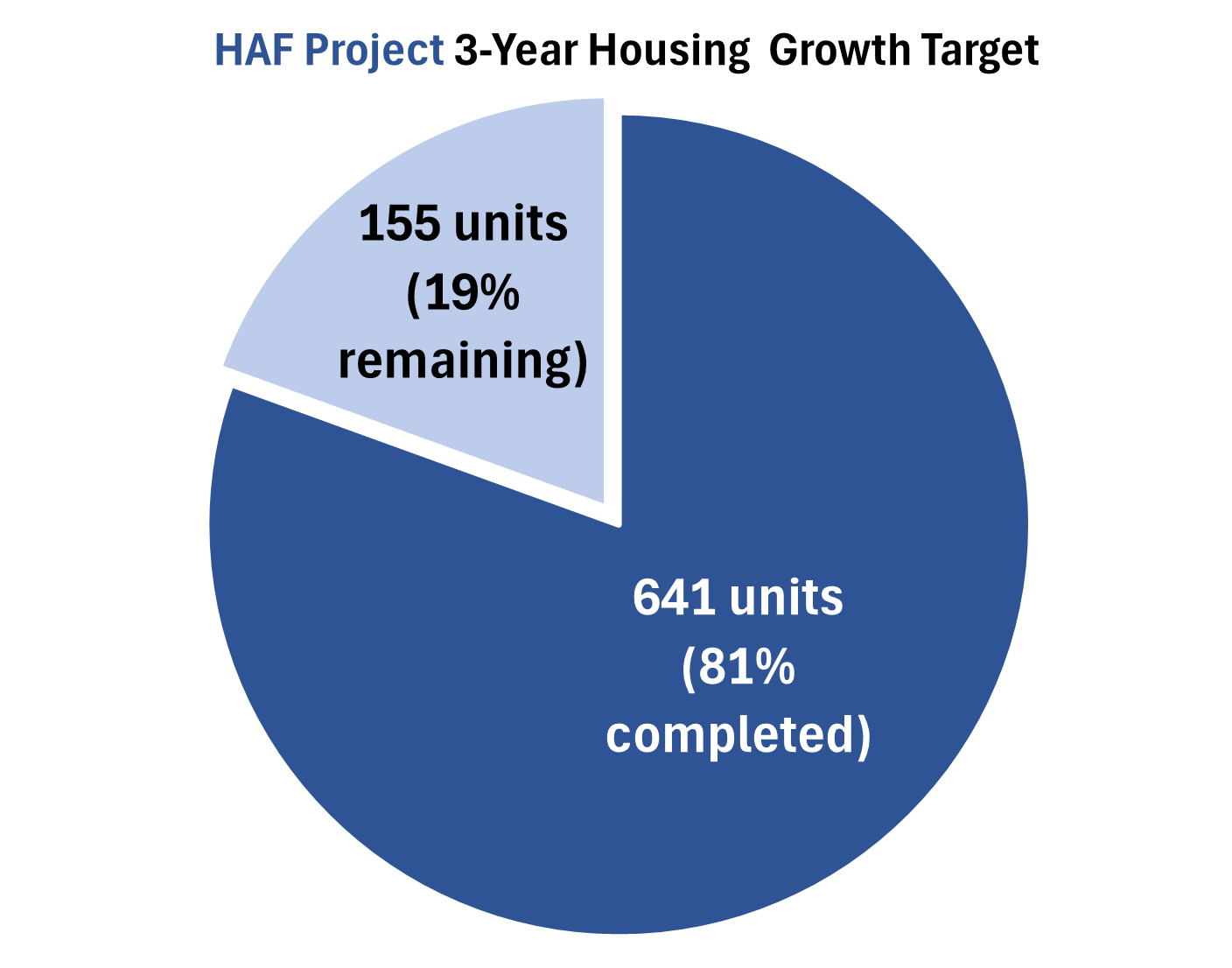 HAF Project 3-Year Housing Growth Target

155 units (19% remaining)

641 units (81% completed)